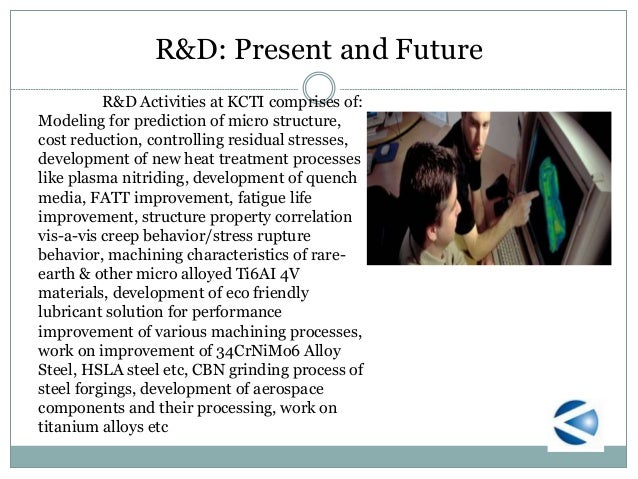 R&D: Present and Future

R&D Activities at KCTI comprises of: Modeling for prediction of micro structure, cost reduction, controlling residual stresses, development of new heat treatment processes like plasma nitriding, development of quench media, FATT improvement, fatigue life improvement, structure property correlation vis-a-vis creep behavior/stress rupture behavior, machining characteristics of rare-earth & other micro alloyed Ti6AI 4V materials, development of eco friendly lubricant solution for performance improvement of various machining processes, work on improvement of 34CrNiMo6 Alloy Steel, HSLA steel etc, CBN grinding process of steel forgings, development of aerospace components and their processing, work on titanium alloys etc